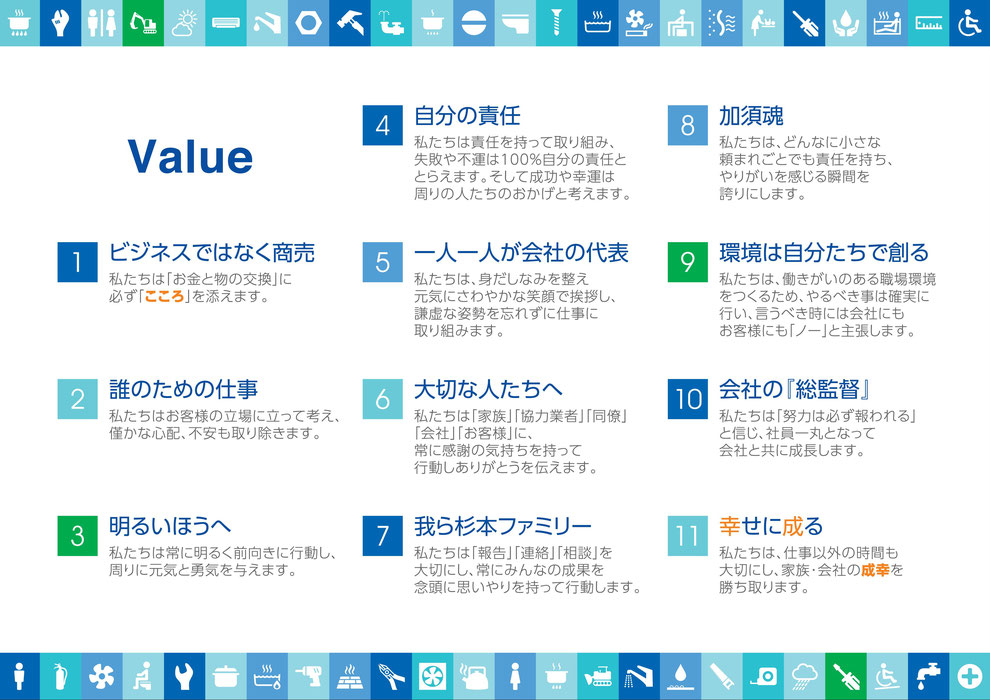 Value

1 ビジネスではなく商売
私たちは「お金と物の交換」に必ず「こころ」を添えます。

2 誰のための仕事
私たちはお客様の立場に立って考え、僅かな心配、不安も取り除きます。

3 明るいほうへ
私たちは常に明るく前向きに行動し、周りに元気と勇気を与えます。

4 自分の責任
私たちは責任を持って取り組み、失敗や不運は100%自分の責任ととらえます。そして成功や幸運は周りの人たちのおかげと考えます。

5 一人一人が会社の代表
私たちは、身だしなみを整え元気にさわやかな笑顔で挨拶し、謙虚な姿勢を忘れずに仕事に取り組みます。

6 大切な人たちへ
私たちは「家族」「協力業者」「同僚」「会社」「お客様」に、常に感謝の気持ちを持って行動しありがとうを伝えます。

7 我ら杉本ファミリー
私たちは「報告」「連絡」「相談」を大切にし、常にみんなの成果を念頭に思いやりを持って行動します。

8 加須魂
私たちは、どんなに小さな頼まれごとでも責任を持ち、やりがいを感じる瞬間を誇りにします。

9 環境は自分たちで創る
私たちは、働きがいのある職場環境をつくるため、やるべき事は確実に行い、言うべき時には会社にもお客様にも「ノー」と主張します。

10 会社の『総監督』
私たちは「努力は必ず報われる」と信じ、社員一丸となって会社と共に成長します。

11 幸せに成る
私たちは、仕事以外の時間も大切にし、家族・会社の成幸を勝ち取ります。